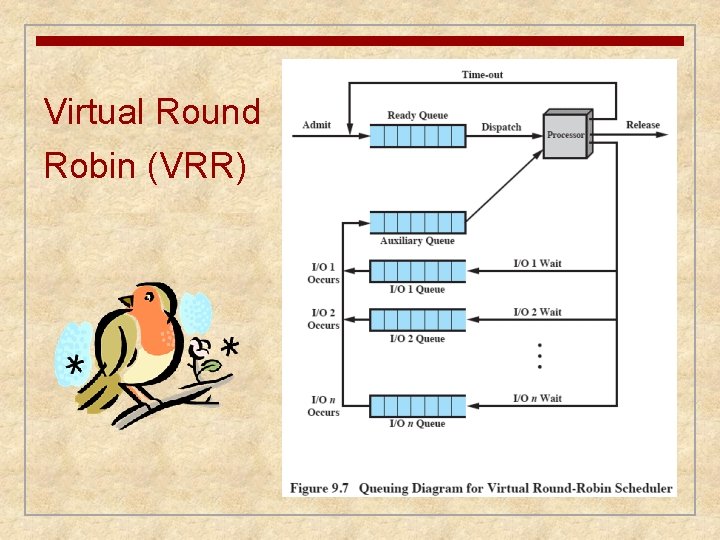 Virtual Round Robin (VRR)

Time-out

Admit

Ready Queue

Dispatch

Processor

Release

Auxiliary Queue

I/O 1 Occurs

I/O 1 Queue

I/O 1 Wait

I/O 2 Occurs

I/O 2 Queue

I/O 2 Wait

I/O $n$ Occurs

I/O $n$ Queue

I/O $n$ Wait

Figure 9.7 Queuing Diagram for Virtual Round-Robin Scheduler